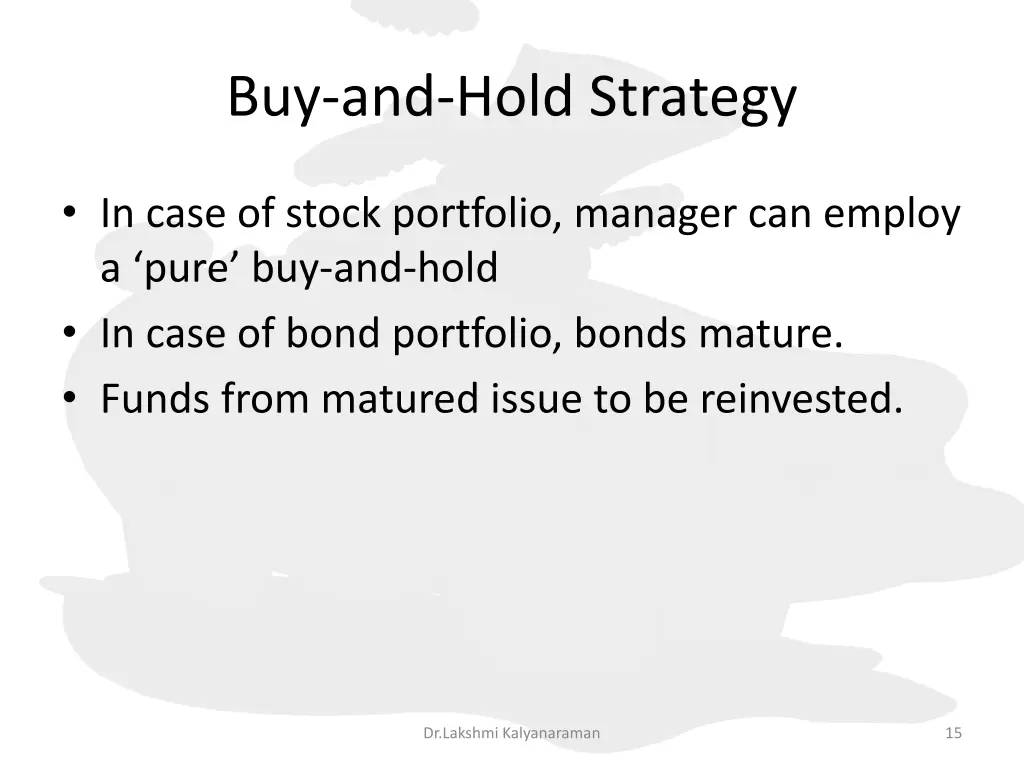 Buy-and-Hold Strategy

• In case of stock portfolio, manager can employ a ‘pure’ buy-and-hold
• In case of bond portfolio, bonds mature.
• Funds from matured issue to be reinvested.

Dr.Lakshmi Kalyanaraman

15